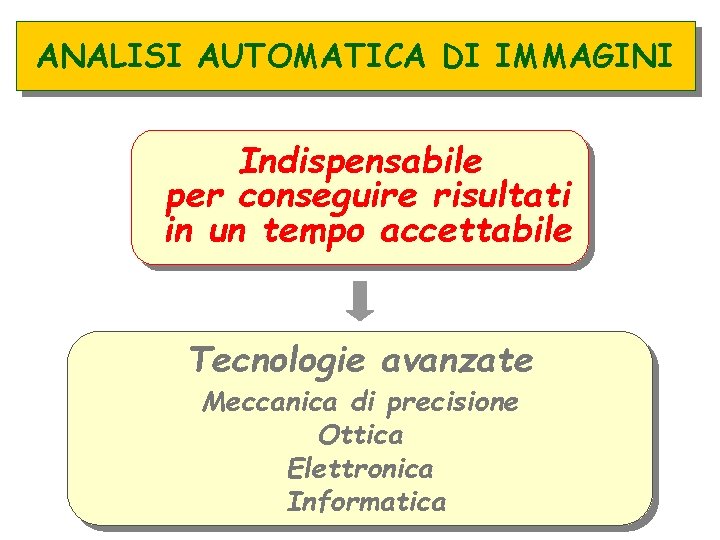 ANALISI AUTOMATICA DI IMMAGINI

Indispensabile per conseguire risultati in un tempo accettabile

Tecnologie avanzate
Meccanica di precisione
Ottica
Elettronica
Informatica